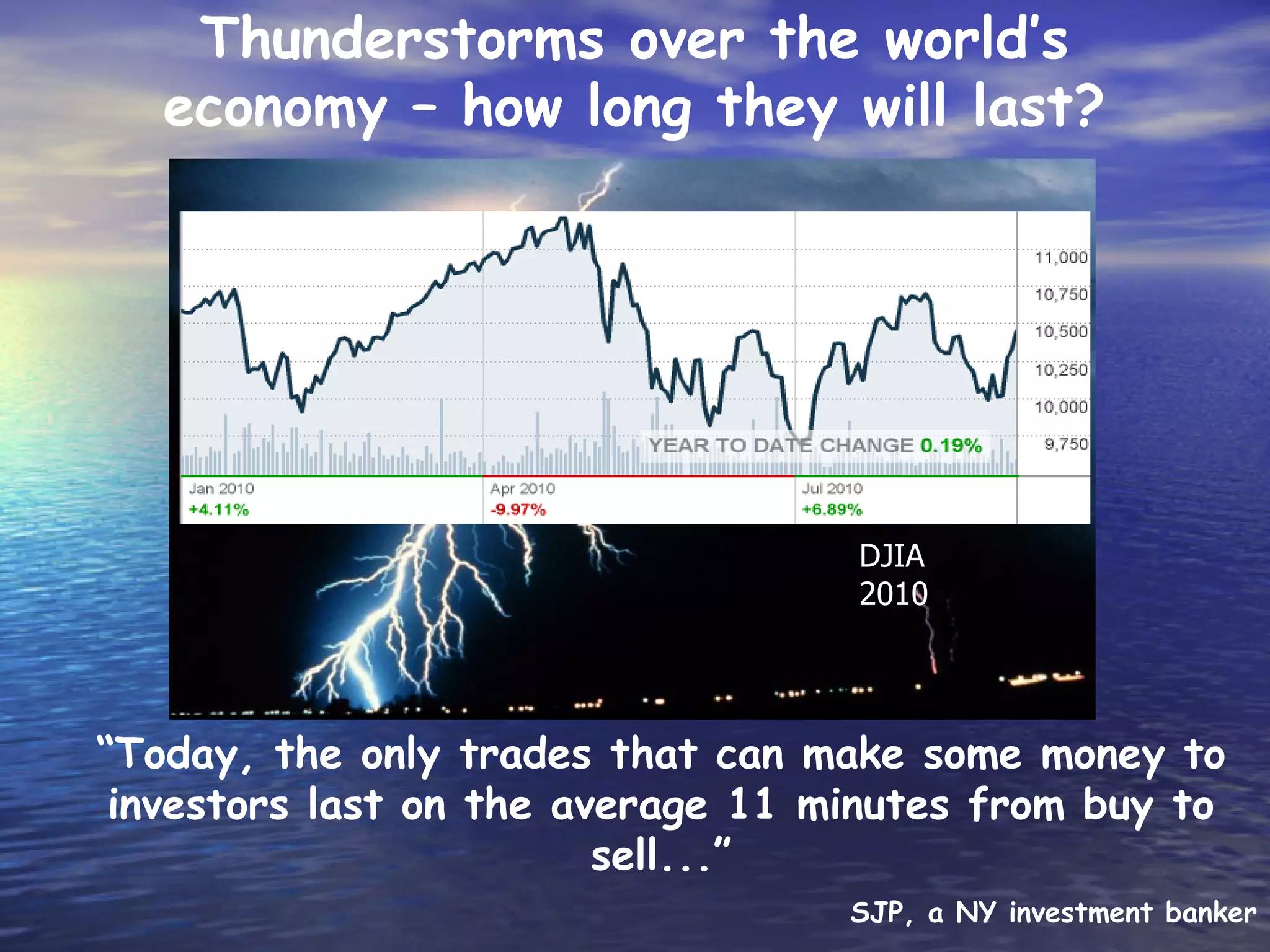 Thunderstorms over the world's economy – how long they will last?

11,000
10,750
10,500
10,250
10,000
9,750

YEAR TO DATE CHANGE 0.19%

Jan 2010
+4.11%

Apr 2010
-9.97%

Jul 2010
+6.89%

DJIA
2010

"Today, the only trades that can make some money to investors last on the average 11 minutes from buy to sell..."

SJP, a NY investment banker